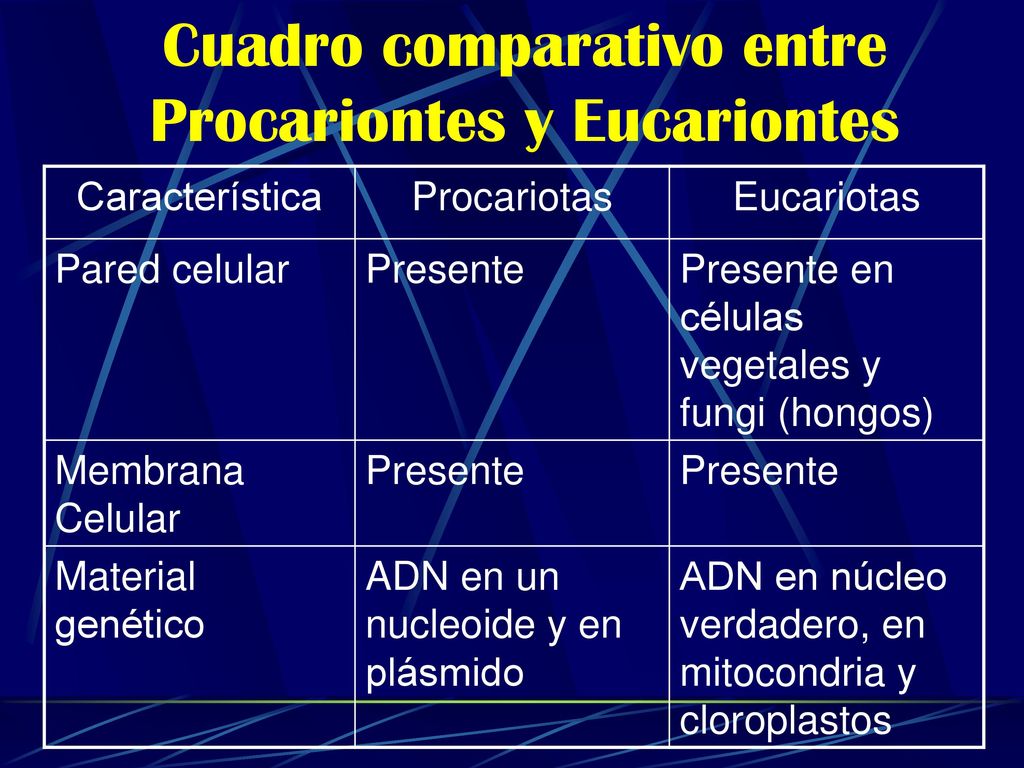 Cuadro comparativo entre Procariontes y Eucariontes

| Característica | Procariotas | Eucariotas |
|---|---|---|
| Pared celular | Presente | Presente en células vegetales y fungi (hongos) |
| Membrana Celular | Presente | Presente |
| Material genético | ADN en un nucleoide y en plásmido | ADN en núcleo verdadero, en mitocondria y cloroplastos |